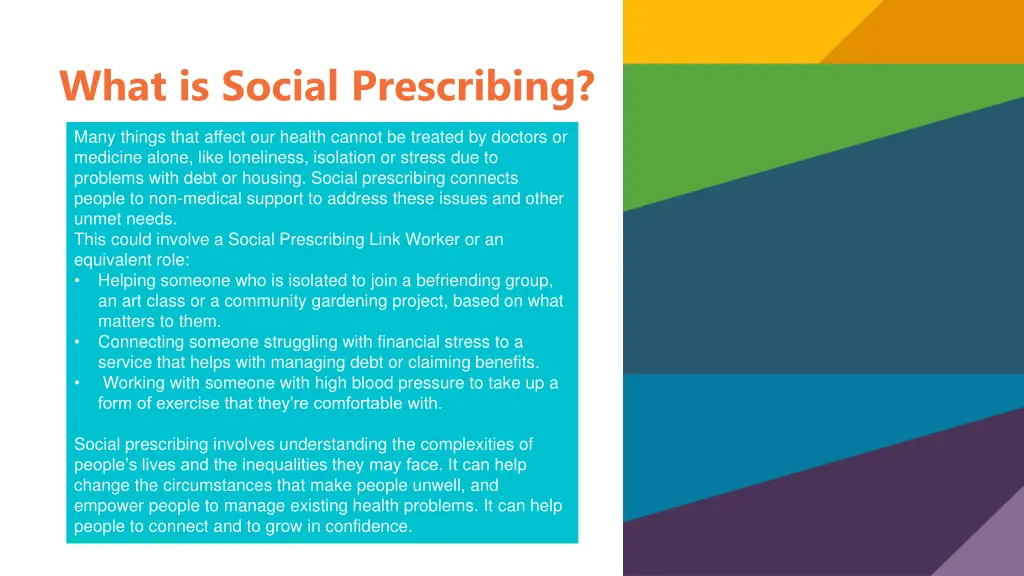 What is Social Prescribing?

Many things that affect our health cannot be treated by doctors or medicine alone, like loneliness, isolation or stress due to problems with debt or housing. Social prescribing connects people to non-medical support to address these issues and other unmet needs.
This could involve a Social Prescribing Link Worker or an equivalent role:
• Helping someone who is isolated to join a befriending group, an art class or a community gardening project, based on what matters to them.
• Connecting someone struggling with financial stress to a service that helps with managing debt or claiming benefits.
• Working with someone with high blood pressure to take up a form of exercise that they're comfortable with.

Social prescribing involves understanding the complexities of people's lives and the inequalities they may face. It can help change the circumstances that make people unwell, and empower people to manage existing health problems. It can help people to connect and to grow in confidence.